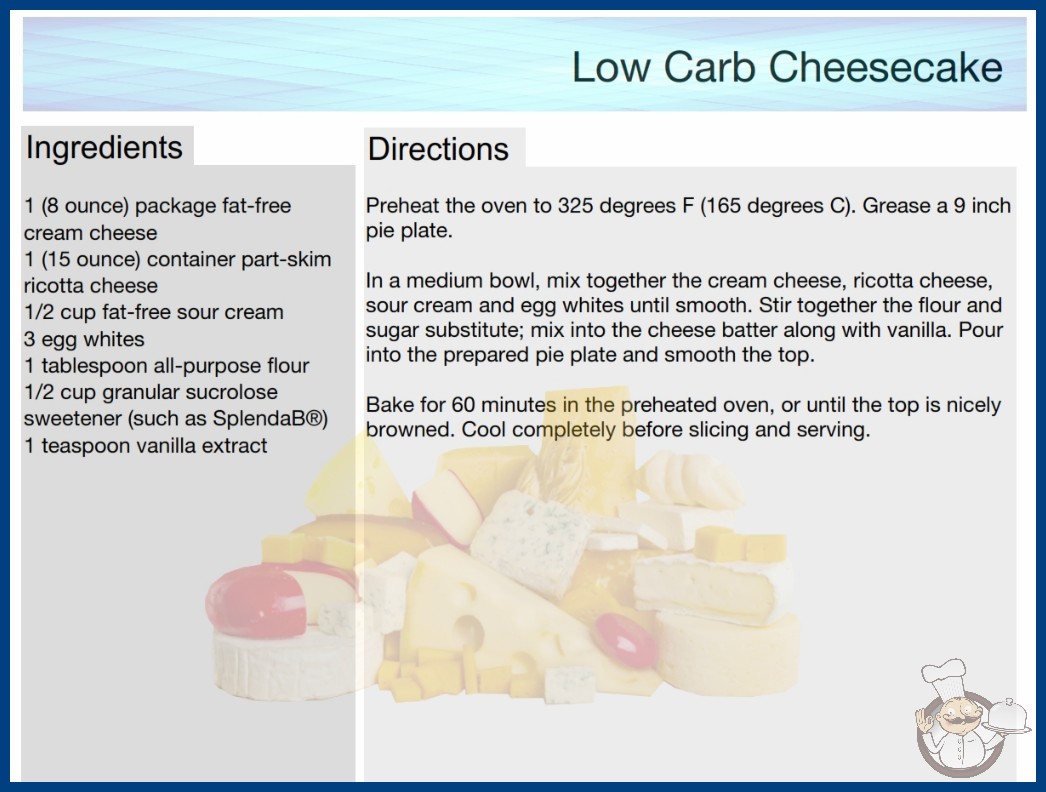 Low Carb Cheesecake

Ingredients

1 (8 ounce) package fat-free cream cheese
1 (15 ounce) container part-skim ricotta cheese
1/2 cup fat-free sour cream
3 egg whites
1 tablespoon all-purpose flour
1/2 cup granular sucrolose sweetener (such as SplendaB®)
1 teaspoon vanilla extract

Directions

Preheat the oven to 325 degrees F (165 degrees C). Grease a 9 inch pie plate.

In a medium bowl, mix together the cream cheese, ricotta cheese, sour cream and egg whites until smooth. Stir together the flour and sugar substitute; mix into the cheese batter along with vanilla. Pour into the prepared pie plate and smooth the top.

Bake for 60 minutes in the preheated oven, or until the top is nicely browned. Cool completely before slicing and serving.